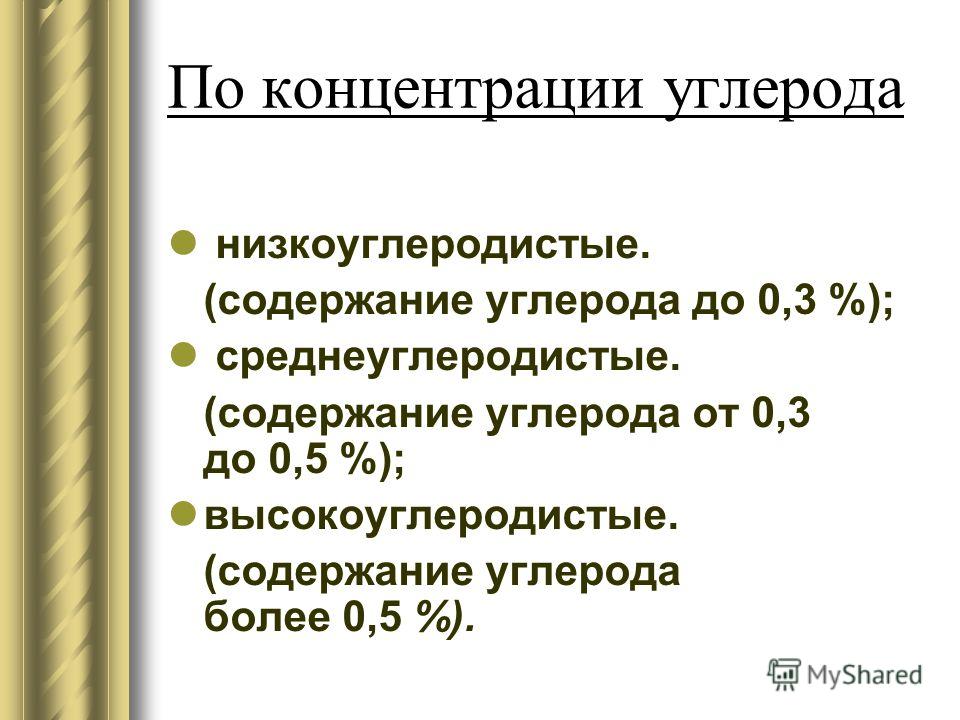 По концентрации углерода

- низкоуглеродистые.
(содержание углерода до 0,3 %);
- среднеуглеродистые.
(содержание углерода от 0,3 до 0,5 %);
- высокоуглеродистые.
(содержание углерода более 0,5 %).

MyShared